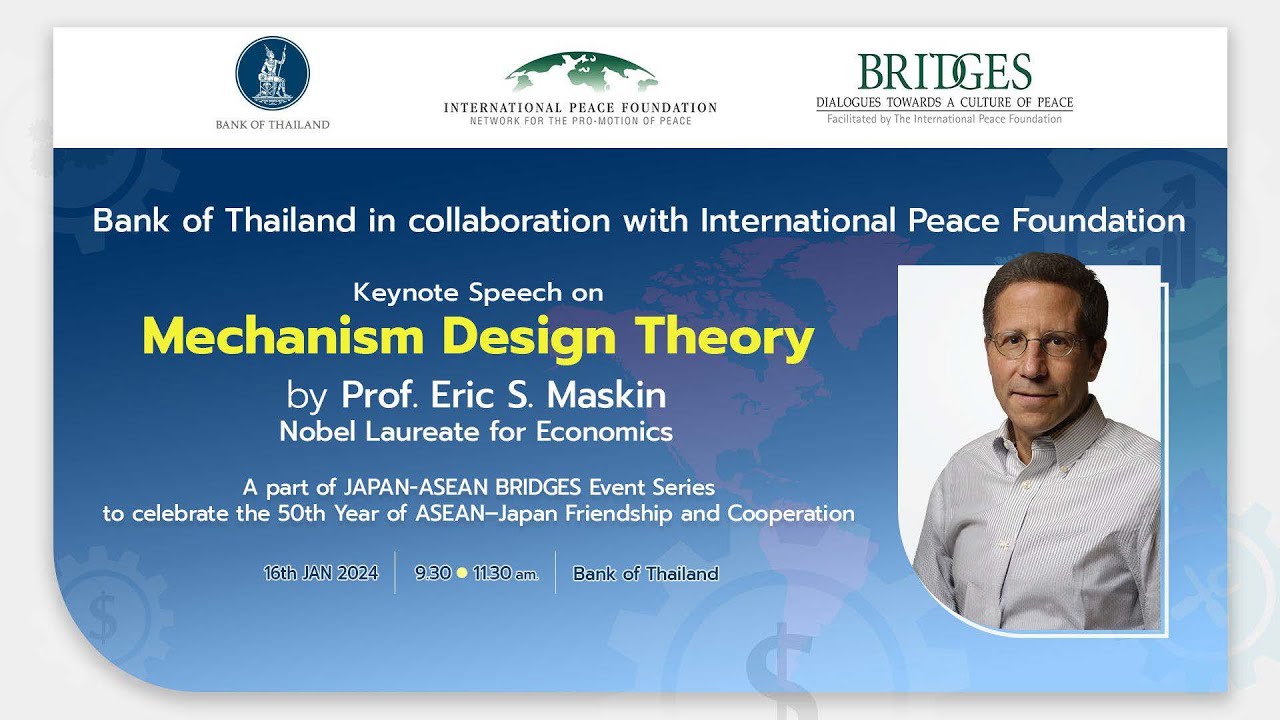 BANK OF THAILAND

INTERNATIONAL PEACE FOUNDATION
NETWORK FOR THE PRO-MOTION OF PEACE

BRIDGES
DIALOGUES TOWARDS A CULTURE OF PEACE
Facilitated by The International Peace Foundation

Bank of Thailand in collaboration with International Peace Foundation

Keynote Speech on
Mechanism Design Theory
by Prof. Eric S. Maskin
Nobel Laureate for Economics

A part of JAPAN-ASEAN BRIDGES Event Series
to celebrate the 50th Year of ASEAN–Japan Friendship and Cooperation

16th JAN 2024 | 9.30 ● 11.30 am. | Bank of Thailand